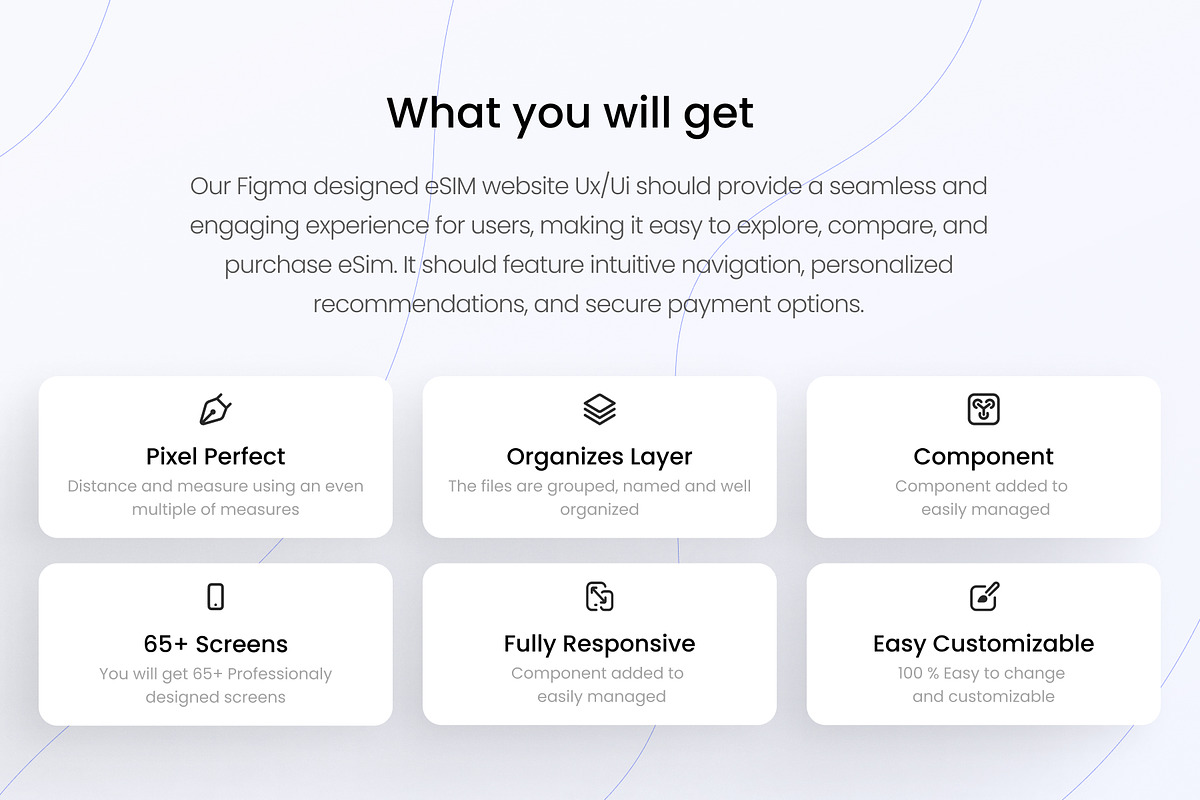 What you will get

Our Figma designed eSIM website Ux/Ui should provide a seamless and engaging experience for users, making it easy to explore, compare, and purchase eSim. It should feature intuitive navigation, personalized recommendations, and secure payment options.

Pixel Perfect
Distance and measure using an even multiple of measures

Organizes Layer
The files are grouped, named and well organized

Component
Component added to easily managed

65+ Screens
You will get 65+ Professionaly designed screens

Fully Responsive
Component added to easily managed

Easy Customizable
100 % Easy to change and customizable